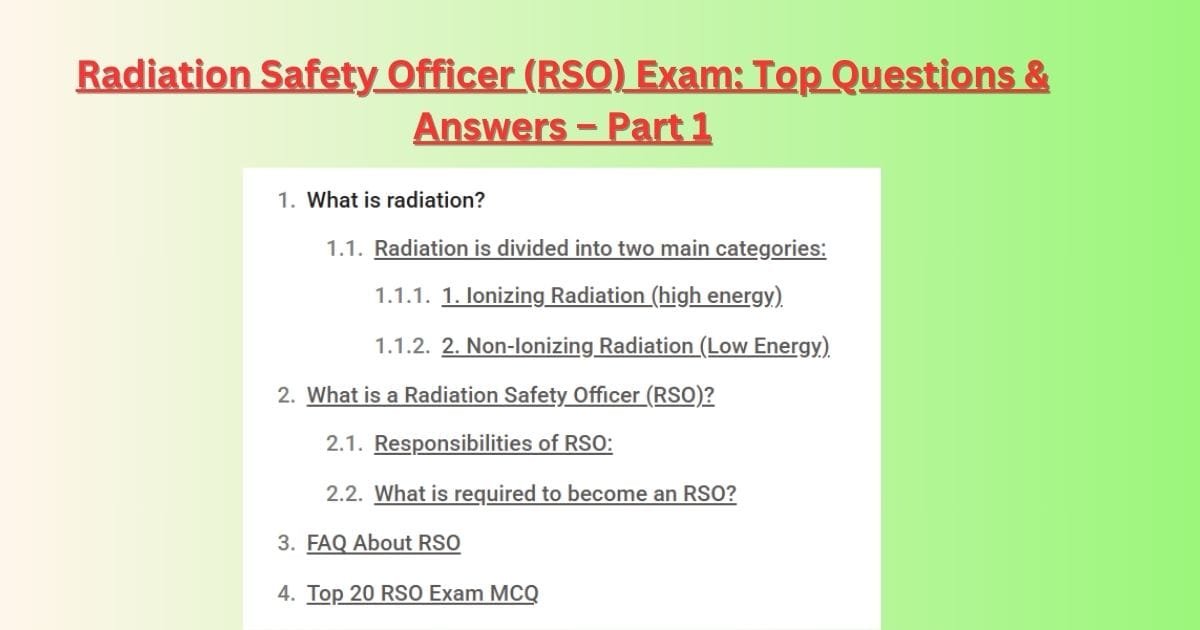 Radiation Safety Officer (RSO) Exam: Top Questions & Answers – Part 1

1. What is radiation?

1.1. Radiation is divided into two main categories:

1.1.1. 1. Ionizing Radiation (high energy)

1.1.2. 2. Non-Ionizing Radiation (Low Energy)

2. What is a Radiation Safety Officer (RSO)?

2.1. Responsibilities of RSO:

2.2. What is required to become an RSO?

3. FAQ About RSO

4. Top 20 RSO Exam MCQ